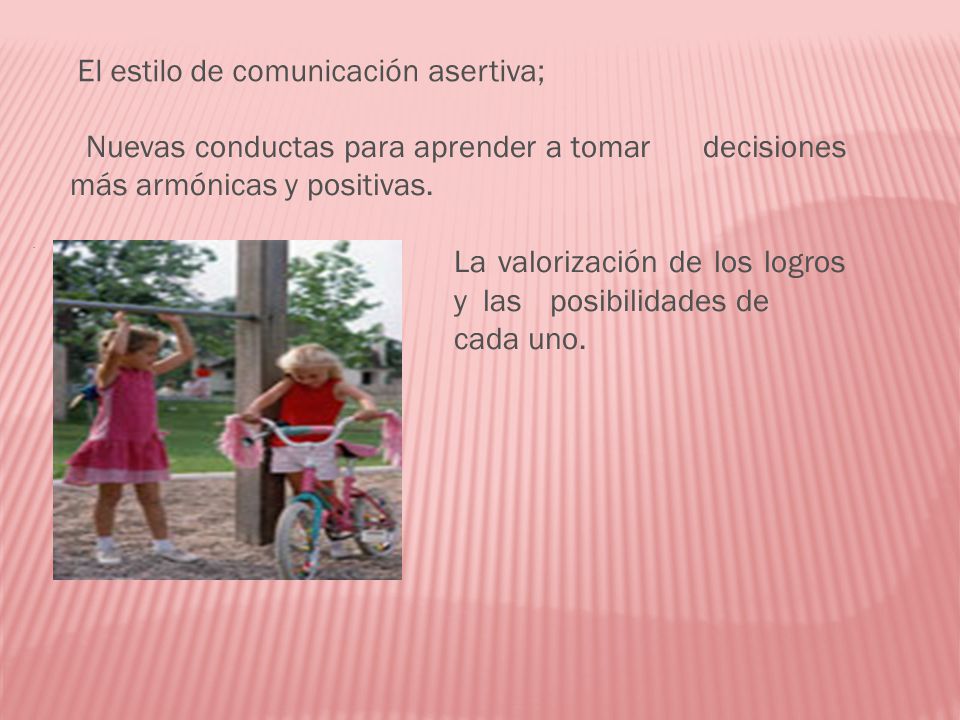 El estilo de comunicación asertiva;

Nuevas conductas para aprender a tomar decisiones más armónicas y positivas.

La valorización de los logros y las posibilidades de cada uno.